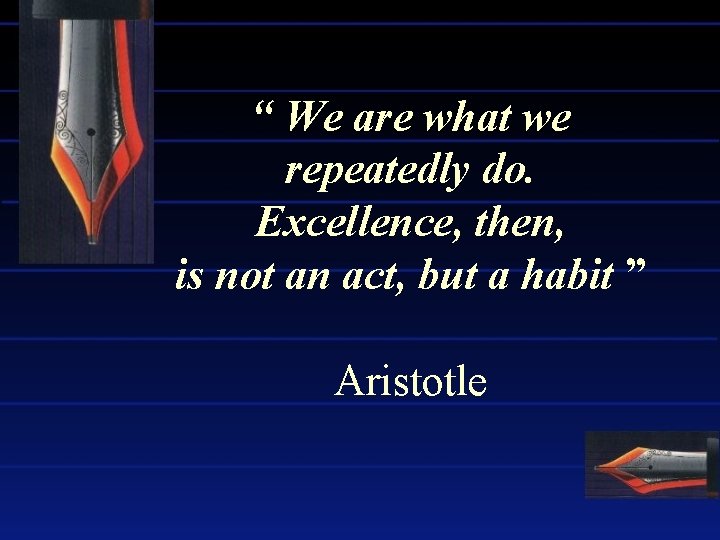 “ We are what we repeatedly do. Excellence, then, is not an act, but a habit ”

Aristotle